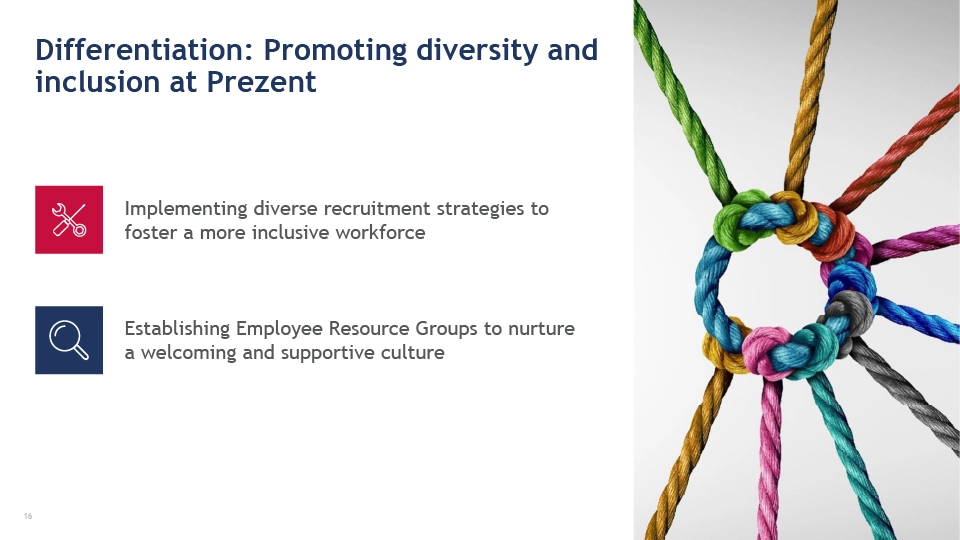 Differentiation: Promoting diversity and inclusion at Prezent

Implementing diverse recruitment strategies to foster a more inclusive workforce

Establishing Employee Resource Groups to nurture a welcoming and supportive culture

16